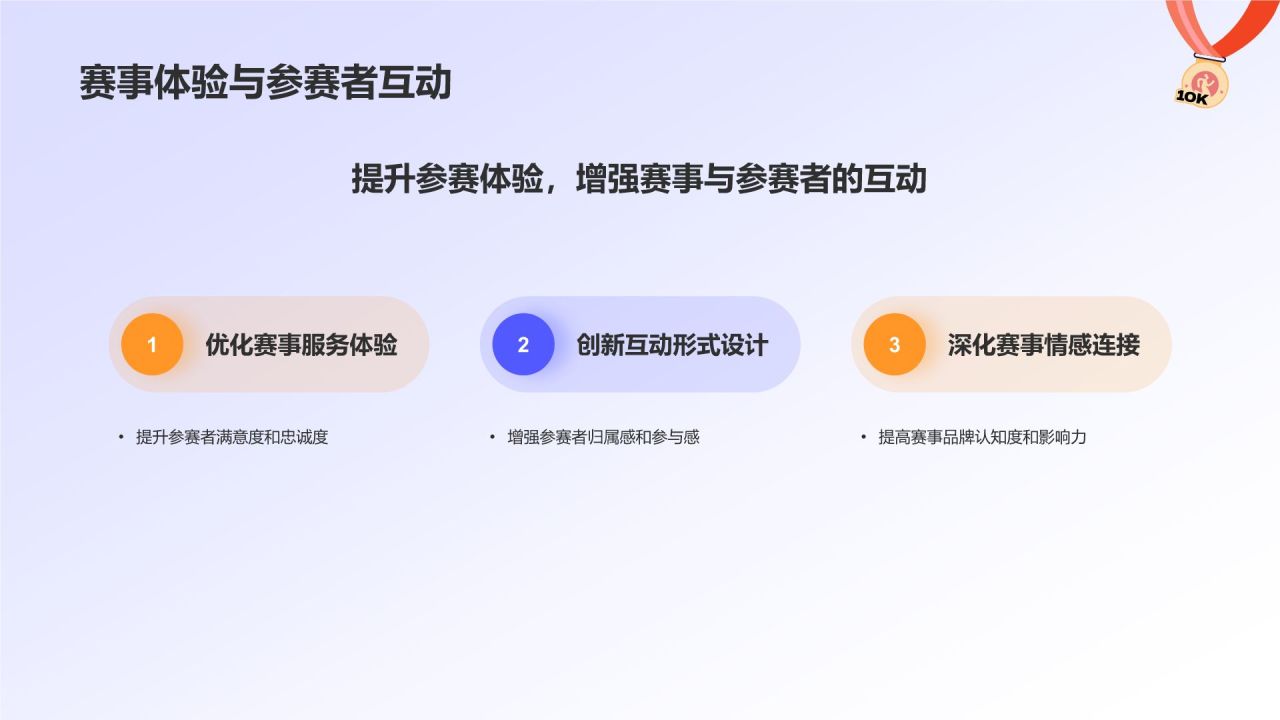 赛事体验与参赛者互动

10K

提升参赛体验，增强赛事与参赛者的互动

1 优化赛事服务体验

• 提升参赛者满意度和忠诚度

2 创新互动形式设计

• 增强参赛者归属感和参与感

3 深化赛事情感连接

• 提高赛事品牌认知度和影响力